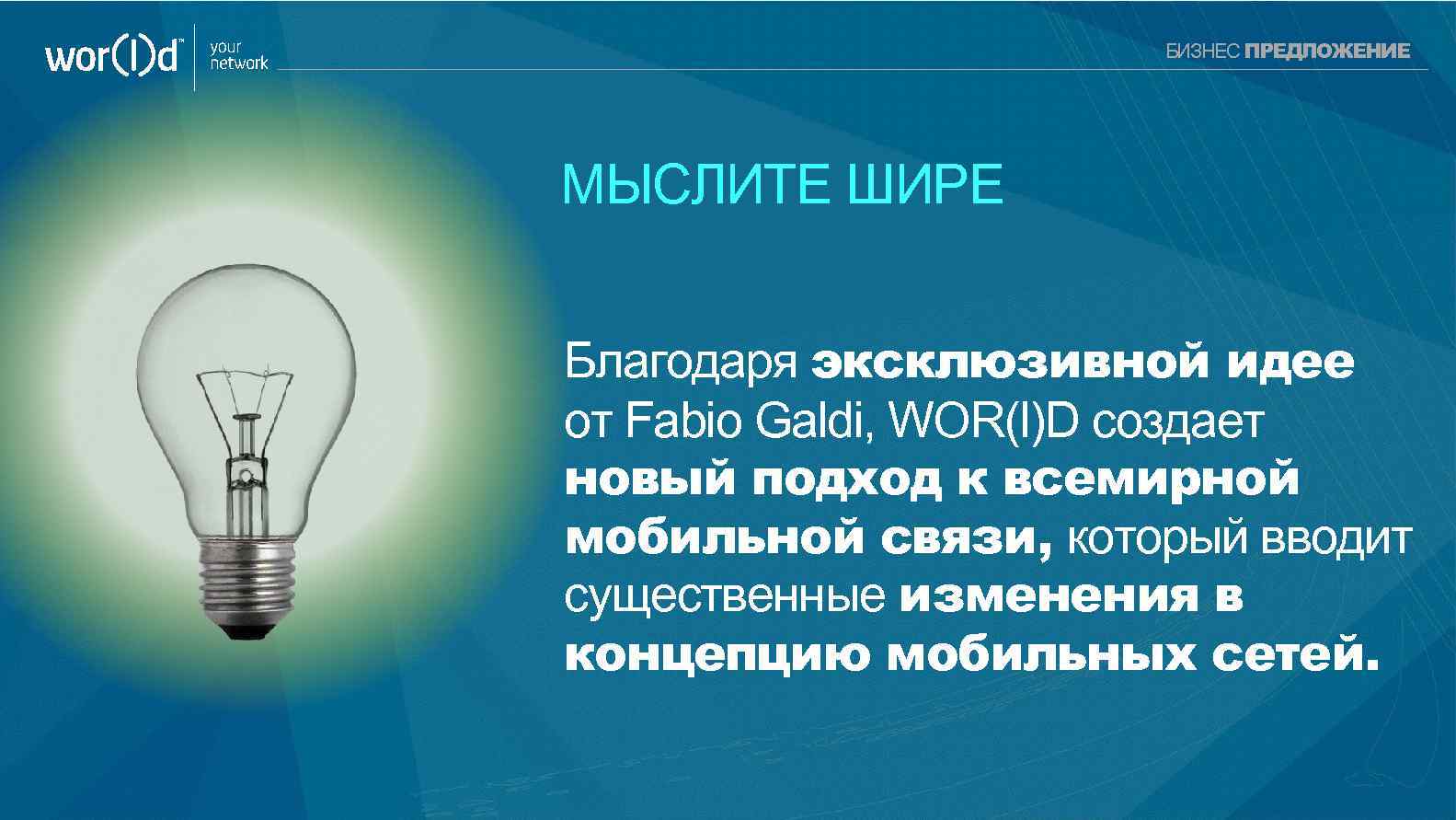 wor(l)d™ your network

БИЗНЕС ПРЕДЛОЖЕНИЕ

МЫСЛИТЕ ШИРЕ

Благодаря эксклюзивной идее от Fabio Galdi, WOR(l)D создает новый подход к всемирной мобильной связи, который вводит существенные изменения в концепцию мобильных сетей.